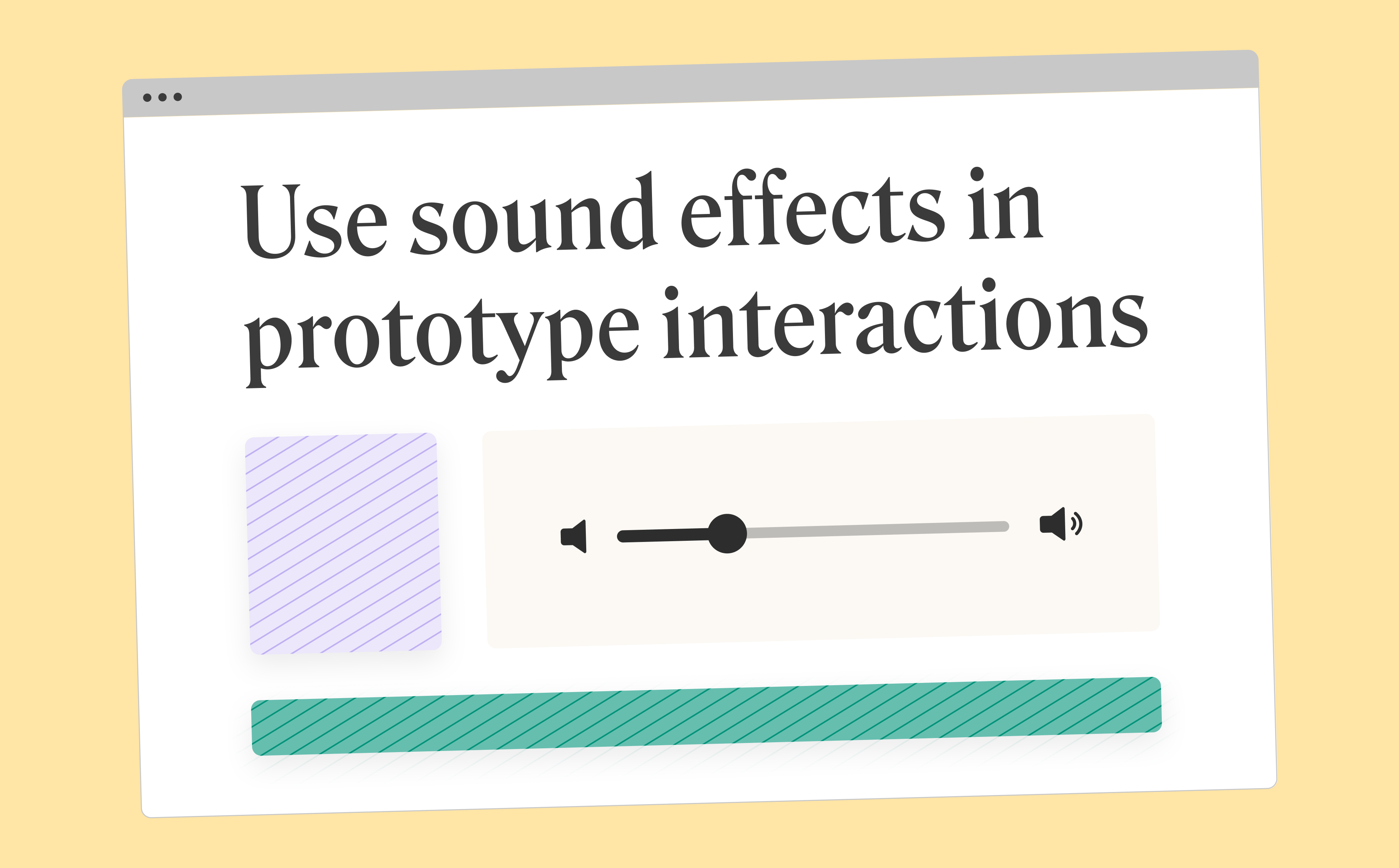 Use sound effects in prototype interactions